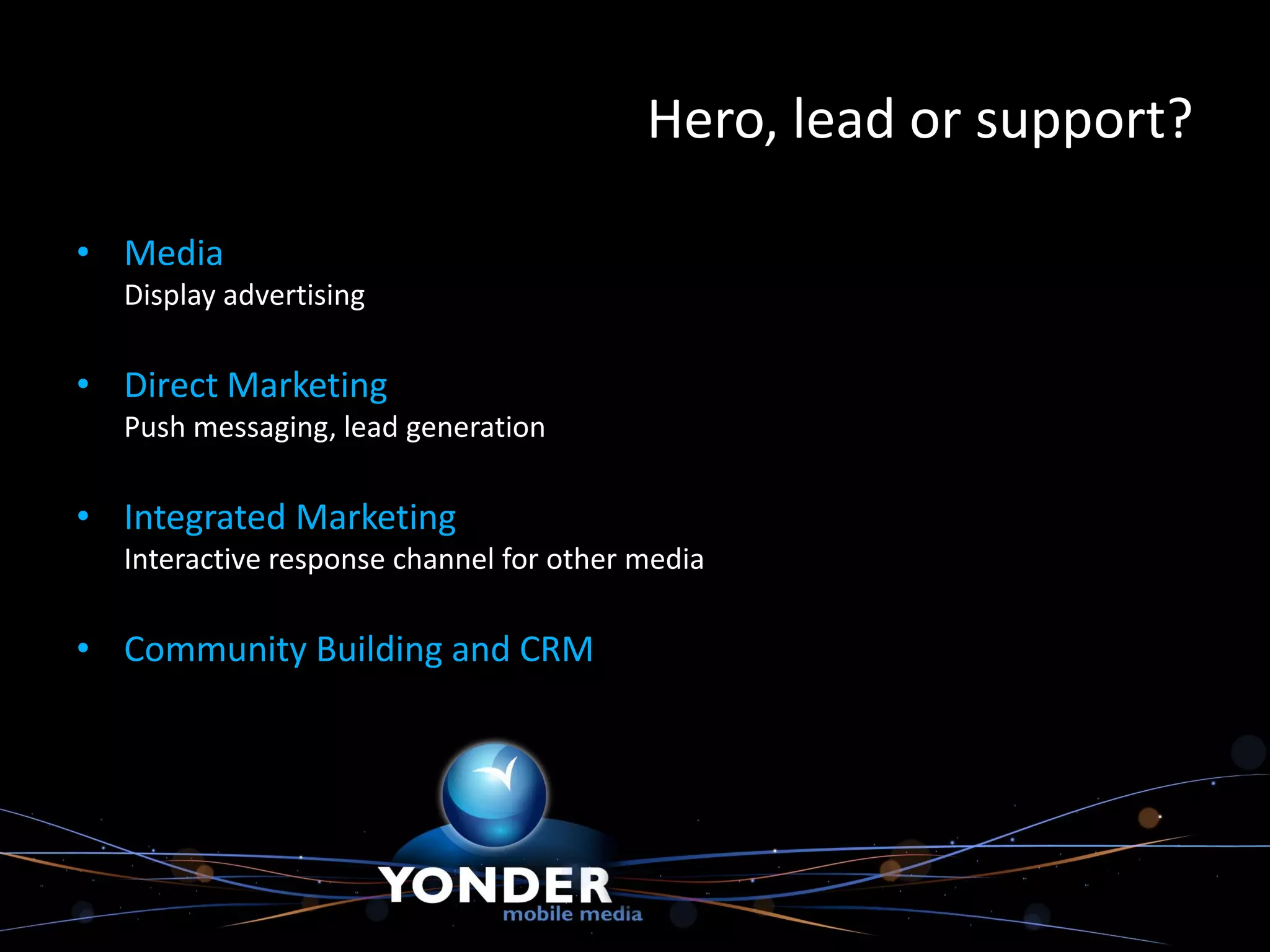 Hero, lead or support?

• Media
Display advertising

• Direct Marketing
Push messaging, lead generation

• Integrated Marketing
Interactive response channel for other media

• Community Building and CRM

YONDER
mobile media